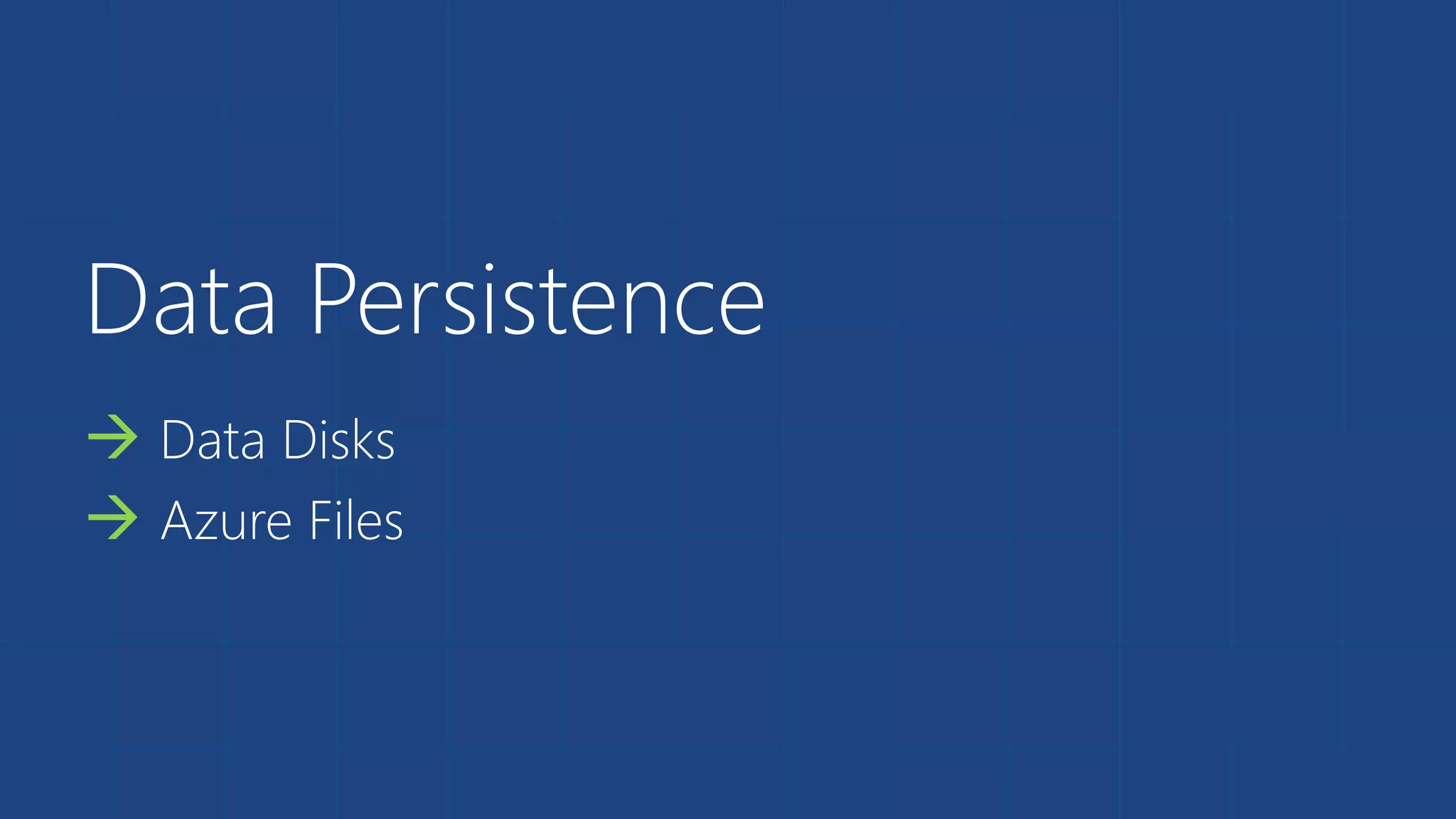 Data Persistence

→ Data Disks
→ Azure Files